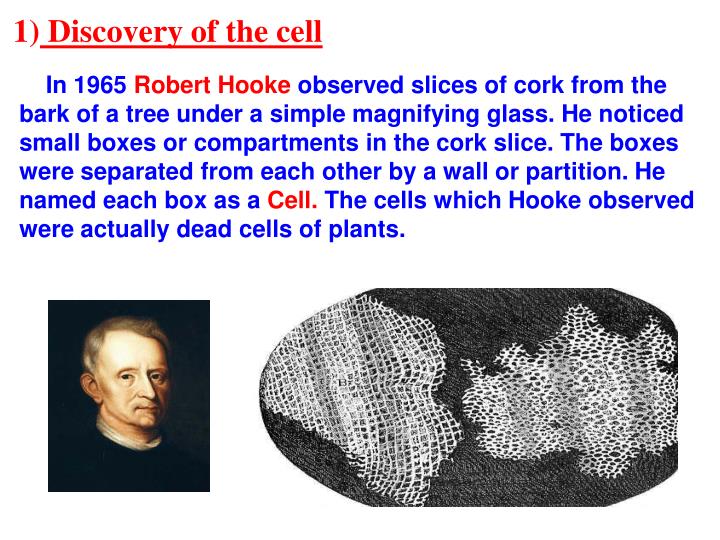 1) Discovery of the cell

In 1965 Robert Hooke observed slices of cork from the bark of a tree under a simple magnifying glass. He noticed small boxes or compartments in the cork slice. The boxes were separated from each other by a wall or partition. He named each box as a Cell. The cells which Hooke observed were actually dead cells of plants.